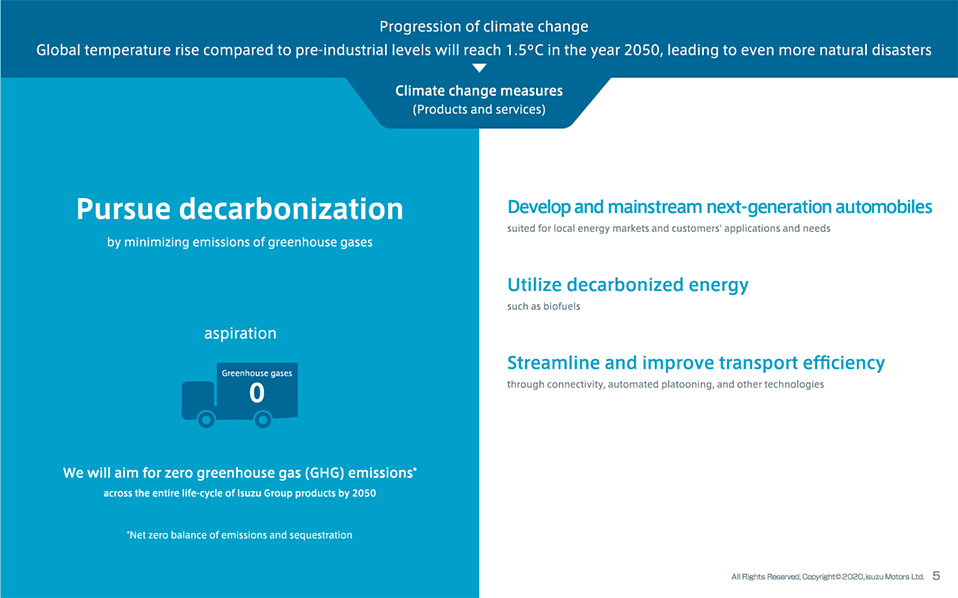 Progression of climate change
Global temperature rise compared to pre-industrial levels will reach 1.5°C in the year 2050, leading to even more natural disasters

Climate change measures
(Products and services)

Pursue decarbonization
by minimizing emissions of greenhouse gases

aspiration

Greenhouse gases
0

We will aim for zero greenhouse gas (GHG) emissions*
across the entire life-cycle of Isuzu Group products by 2050

*Net zero balance of emissions and sequestration

Develop and mainstream next-generation automobiles
suited for local energy markets and customers' applications and needs

Utilize decarbonized energy
such as biofuels

Streamline and improve transport efficiency
through connectivity, automated platooning, and other technologies

All Rights Reserved, Copyright©2020, Isuzu Motors Ltd. 5